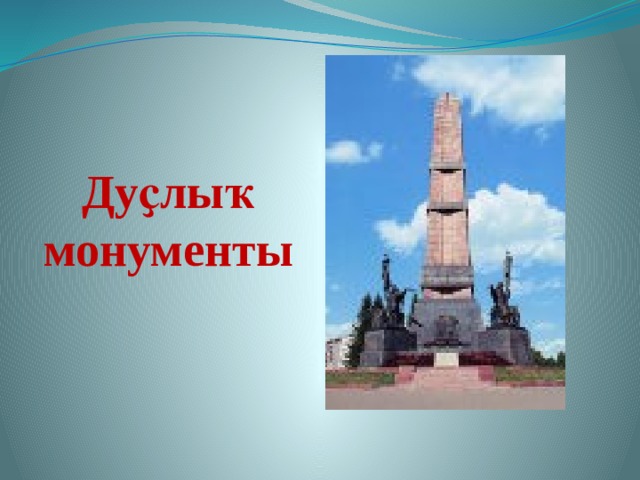 Дуҫлыҡ монументы